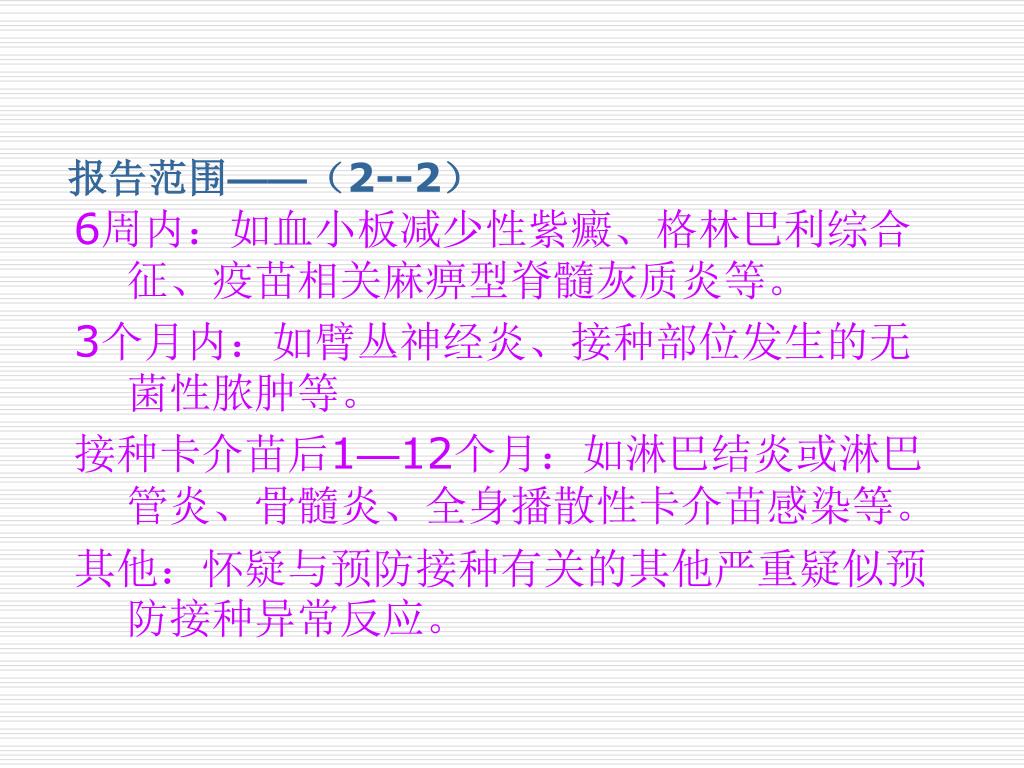 报告范围——（2--2）

6周内：如血小板减少性紫癜、格林巴利综合征、疫苗相关麻痹型脊髓灰质炎等。

3个月内：如臂丛神经炎、接种部位发生的无菌性脓肿等。

接种卡介苗后1—12个月：如淋巴结炎或淋巴管炎、骨髓炎、全身播散性卡介苗感染等。

其他：怀疑与预防接种有关的其他严重疑似预防接种异常反应。